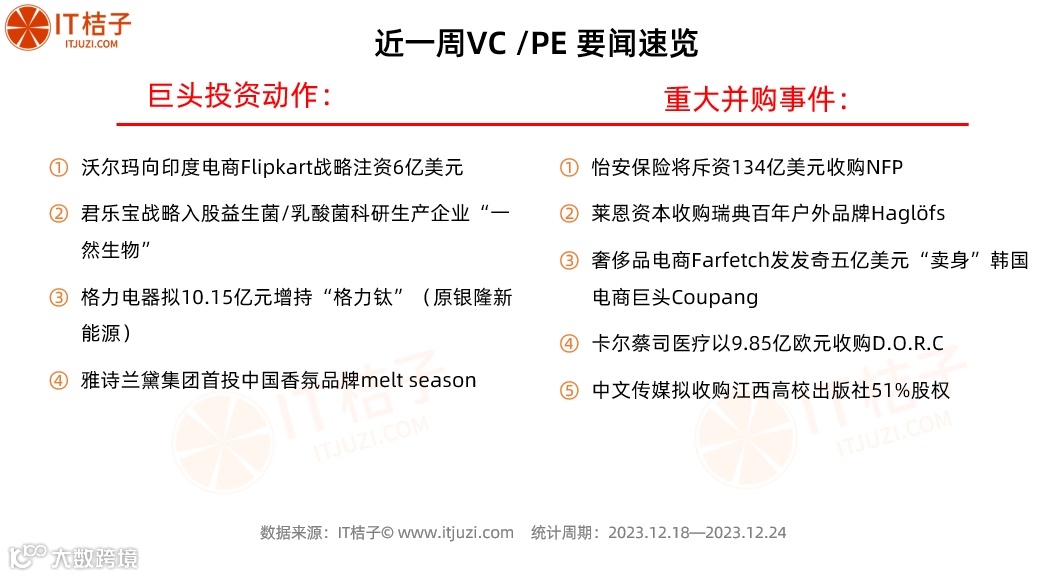 IT桔子
ITJUZI.COM

近一周VC /PE 要闻速览

巨头投资动作：

① 沃尔玛向印度电商Flipkart战略注资6亿美元

② 君乐宝战略入股益生菌/乳酸菌科研生产企业“一然生物”

③ 格力电器拟10.15亿元增持“格力钛”（原银隆新能源）

④ 雅诗兰黛集团首投中国香氛品牌melt season

重大并购事件：

① 怡安保险将斥资134亿美元收购NFP

② 莱恩资本收购瑞典百年户外品牌Haglöfs

③ 奢侈品电商Farfetch发发奇五亿美元“卖身”韩国电商巨头Coupang

④ 卡尔蔡司医疗以9.85亿欧元收购D.O.R.C

⑤ 中文传媒拟收购江西高校出版社51%股权

IT桔子
ITJUZI.COM

IT桔子
ITJUZI.COM

数据来源：IT桔子© www.itjuzi.com 统计周期：2023.12.18—2023.12.24

大数跨境